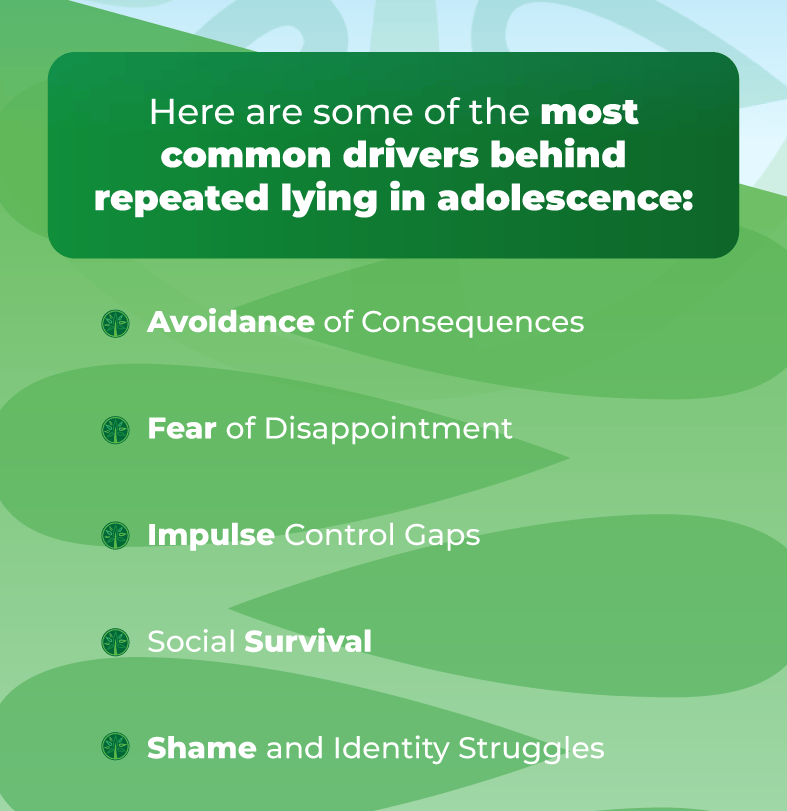 Here are some of the most common drivers behind repeated lying in adolescence:

Avoidance of Consequences

Fear of Disappointment

Impulse Control Gaps

Social Survival

Shame and Identity Struggles